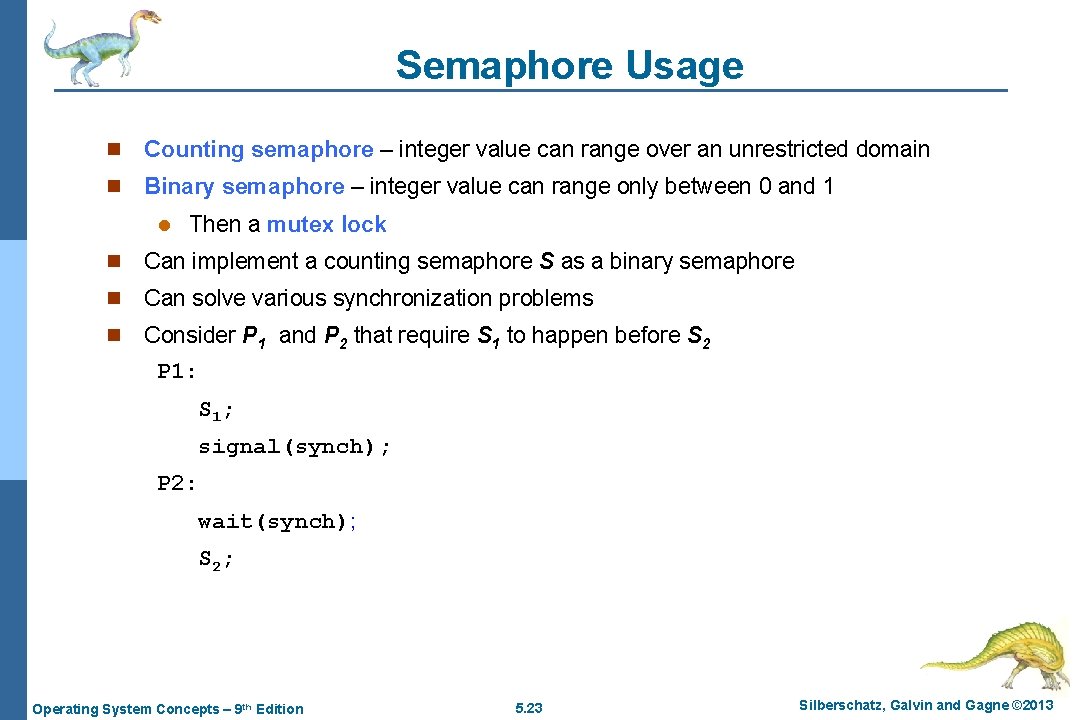 Semaphore Usage

n Counting semaphore – integer value can range over an unrestricted domain

n Binary semaphore – integer value can range only between 0 and 1

l Then a mutex lock

n Can implement a counting semaphore $S$ as a binary semaphore

n Can solve various synchronization problems

n Consider $P_1$ and $P_2$ that require $S_1$ to happen before $S_2$

P1:

$S_1$;

signal(synch);

P2:

wait(synch);

$S_2$;

Operating System Concepts – 9th Edition 5.23 Silberschatz, Galvin and Gagne ©2013